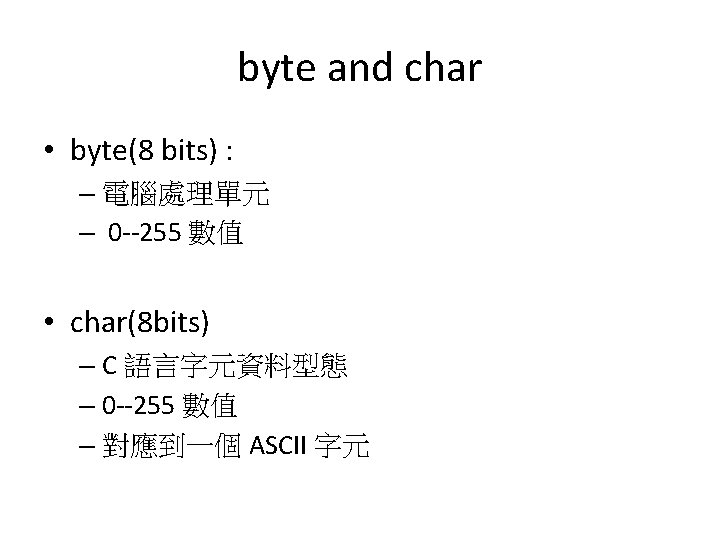 byte and char

• byte(8 bits) :
– 電腦處理單元
– 0--255 數值

• char(8bits)
– C 語言字元資料型態
– 0--255 數值
– 對應到一個 ASCII 字元